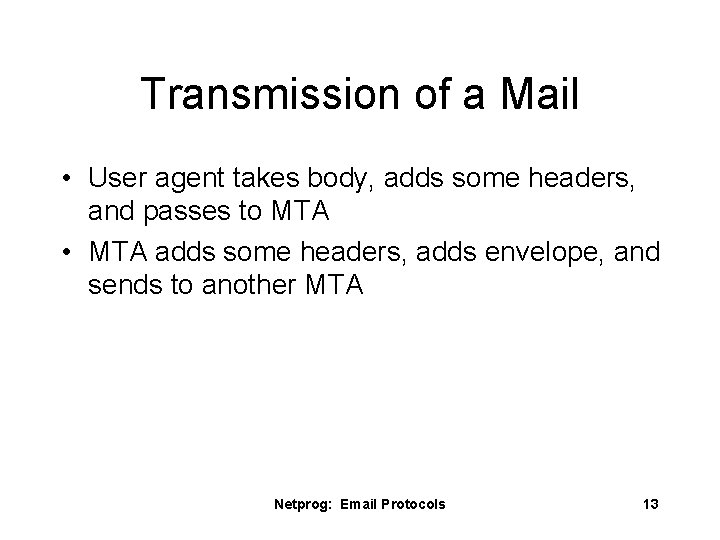 Transmission of a Mail

• User agent takes body, adds some headers, and passes to MTA

• MTA adds some headers, adds envelope, and sends to another MTA

Netprog: Email Protocols

13